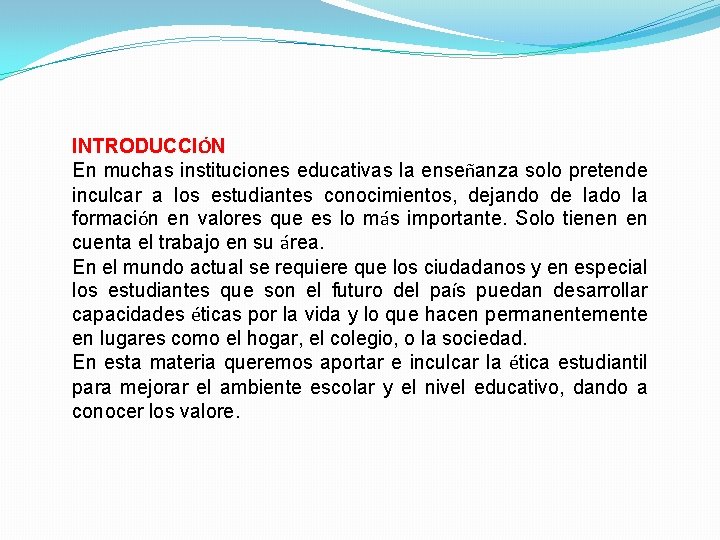 INTRODUCCIóN
En muchas instituciones educativas la enseñanza solo pretende inculcar a los estudiantes conocimientos, dejando de lado la formación en valores que es lo más importante. Solo tienen en cuenta el trabajo en su área.
En el mundo actual se requiere que los ciudadanos y en especial los estudiantes que son el futuro del país puedan desarrollar capacidades éticas por la vida y lo que hacen permanentemente en lugares como el hogar, el colegio, o la sociedad.
En esta materia queremos aportar e inculcar la ética estudiantil para mejorar el ambiente escolar y el nivel educativo, dando a conocer los valore.